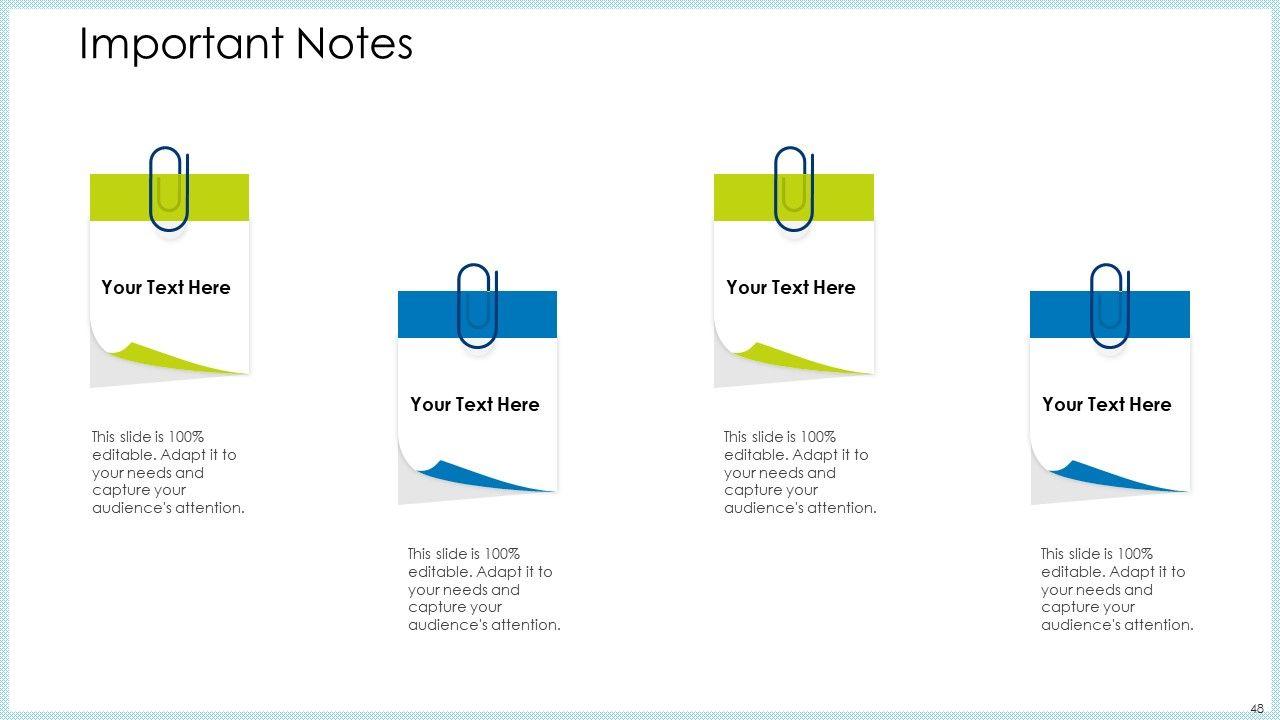 Important Notes

Your Text Here

This slide is 100% editable. Adapt it to your needs and capture your audience's attention.

Your Text Here

This slide is 100% editable. Adapt it to your needs and capture your audience's attention.

Your Text Here

This slide is 100% editable. Adapt it to your needs and capture your audience's attention.

Your Text Here

This slide is 100% editable. Adapt it to your needs and capture your audience's attention.

48